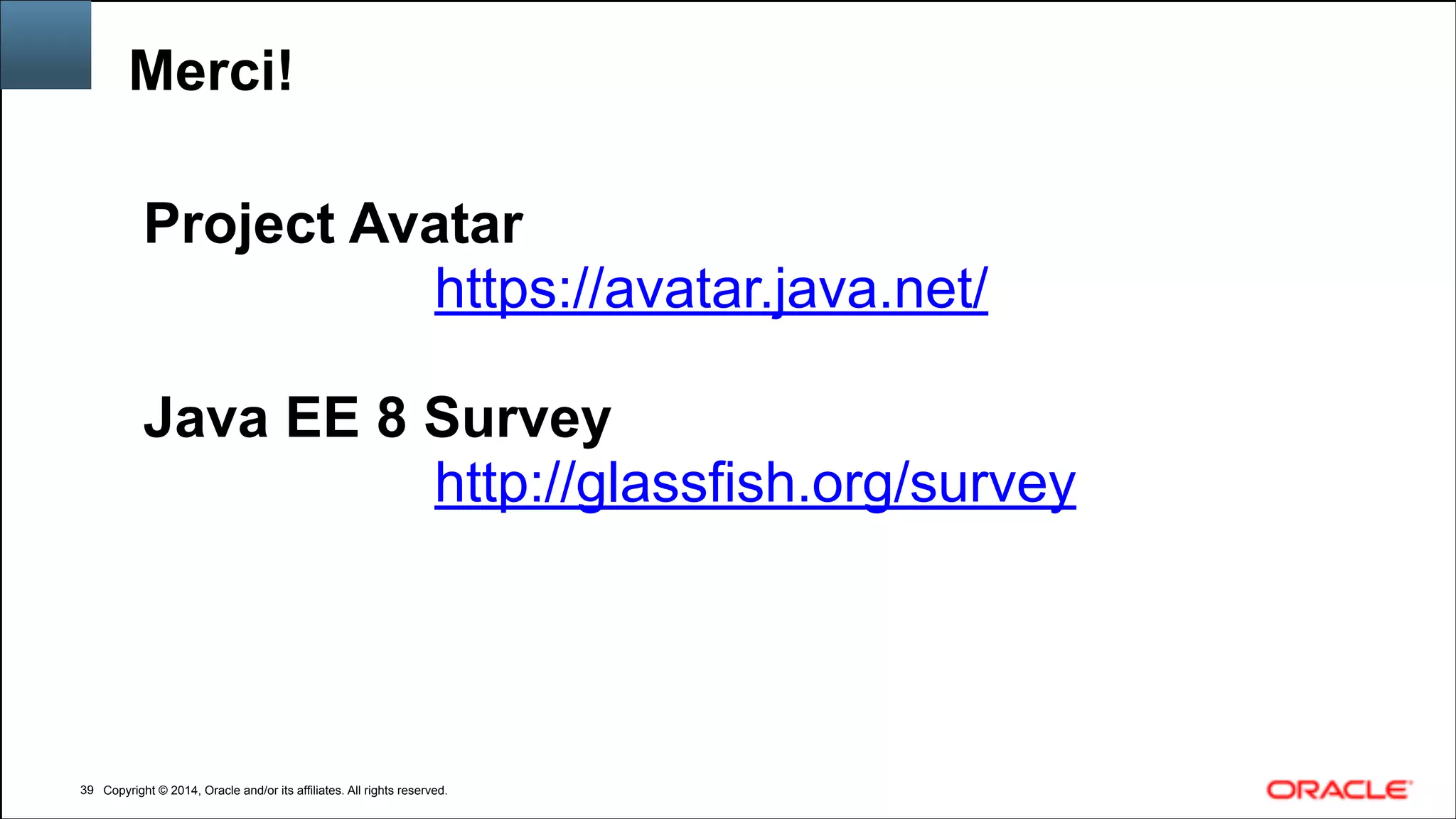 Merci!

Project Avatar
https://avatar.java.net/

Java EE 8 Survey
http://glassfish.org/survey

39 Copyright © 2014, Oracle and/or its affiliates. All rights reserved.

ORACLE